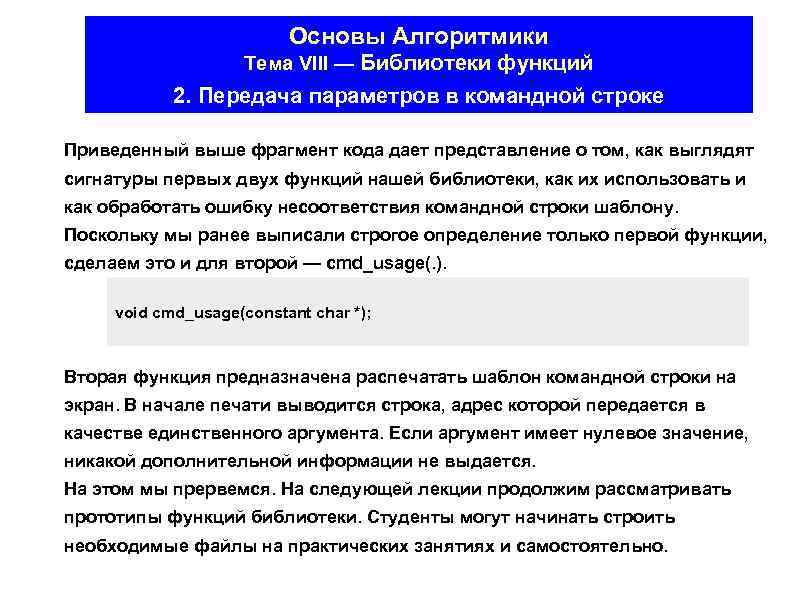 Основы Алгоритмики
Тема VIII — Библиотеки функций
2. Передача параметров в командной строке

Приведенный выше фрагмент кода дает представление о том, как выглядят сигнатуры первых двух функций нашей библиотеки, как их использовать и как обработать ошибку несоответствия командной строки шаблону.
Поскольку мы ранее выписали строгое определение только первой функции, сделаем это и для второй — cmd_usage(.).

void cmd_usage(constant char *);

Вторая функция предназначена распечатать шаблон командной строки на экран. В начале печати выводится строка, адрес которой передается в качестве единственного аргумента. Если аргумент имеет нулевое значение, никакой дополнительной информации не выдается.
На этом мы прервемся. На следующей лекции продолжим рассматривать прототипы функций библиотеки. Студенты могут начинать строить необходимые файлы на практических занятиях и самостоятельно.